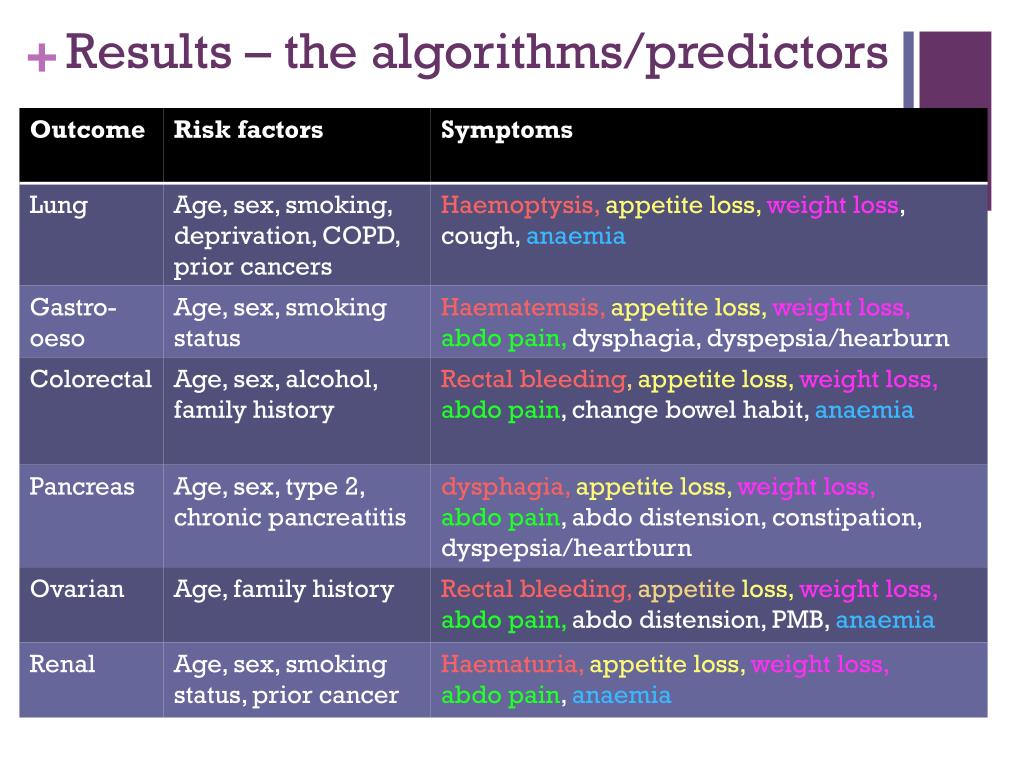 + Results – the algorithms/predictors

| Outcome | Risk factors | Symptoms |
|---|---|---|
| Lung | Age, sex, smoking, deprivation, COPD, prior cancers | Haemoptysis, appetite loss, weight loss, cough, anaemia |
| Gastro-oeso | Age, sex, smoking status | Haematemsis, appetite loss, weight loss, abdo pain, dysphagia, dyspepsia/hearburn |
| Colorectal | Age, sex, alcohol, family history | Rectal bleeding, appetite loss, weight loss, abdo pain, change bowel habit, anaemia |
| Pancreas | Age, sex, type 2, chronic pancreatitis | dysphagia, appetite loss, weight loss, abdo pain, abdo distension, constipation, dyspepsia/heartburn |
| Ovarian | Age, family history | Rectal bleeding, appetite loss, weight loss, abdo pain, abdo distension, PMB, anaemia |
| Renal | Age, sex, smoking status, prior cancer | Haematuria, appetite loss, weight loss, abdo pain, anaemia |